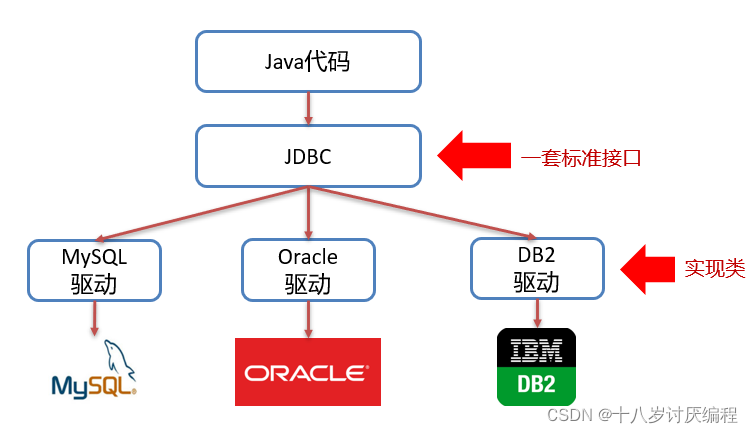 Java代码

JDBC

一套标准接口

MySQL
驱动

Oracle
驱动

DB2
驱动

实现类

MySQL

ORACLE

IBM
DB2

CSDN @十八岁讨厌编程